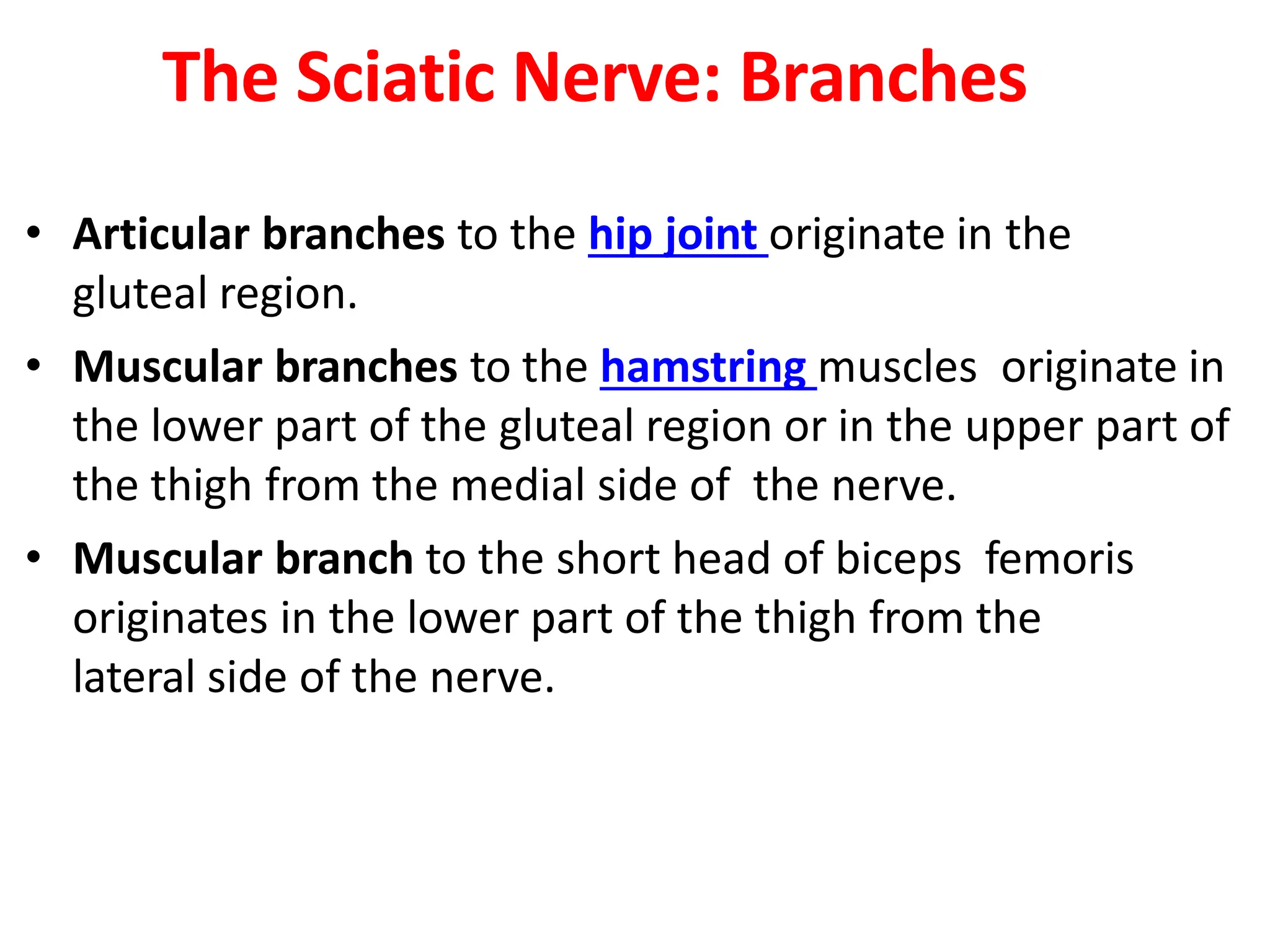 The Sciatic Nerve: Branches

• Articular branches to the hip joint originate in the gluteal region.

• Muscular branches to the hamstring muscles originate in the lower part of the gluteal region or in the upper part of the thigh from the medial side of the nerve.

• Muscular branch to the short head of biceps femoris originates in the lower part of the thigh from the lateral side of the nerve.